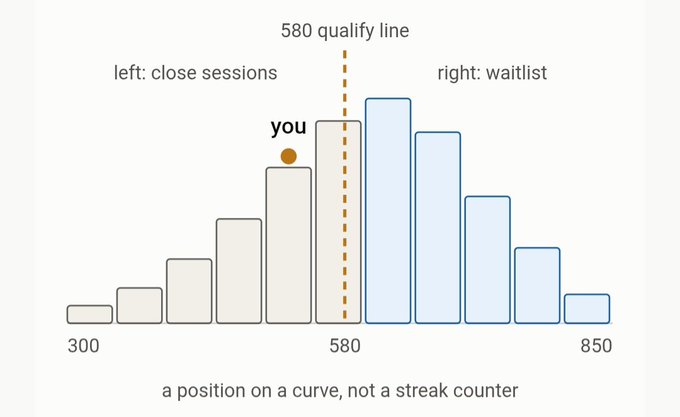 580 qualify line

left: close sessions

right: waitlist

you

300

580

850

a position on a curve, not a streak counter